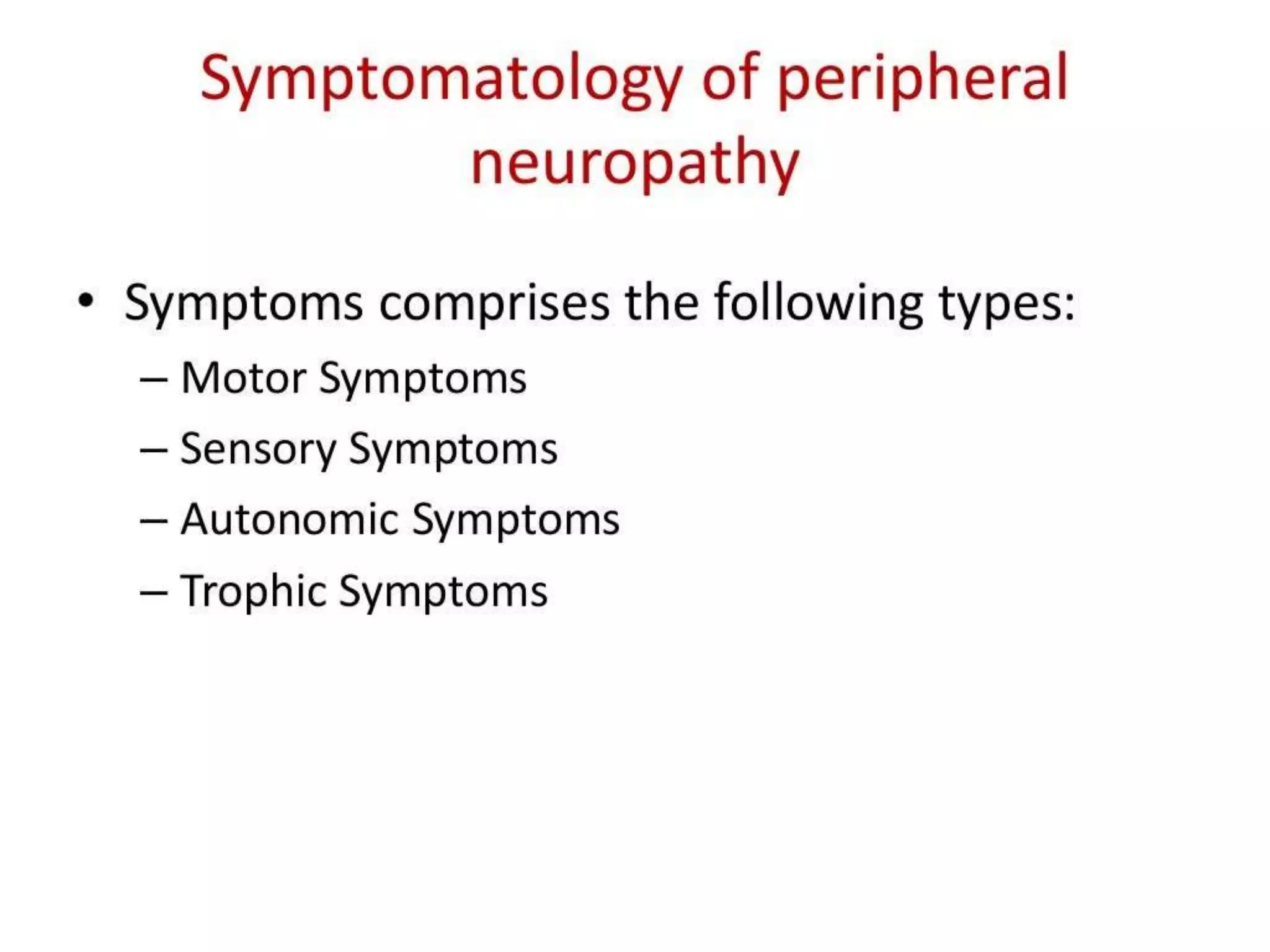 Symptomatology of peripheral neuropathy

• Symptoms comprises the following types:
– Motor Symptoms
– Sensory Symptoms
– Autonomic Symptoms
– Trophic Symptoms